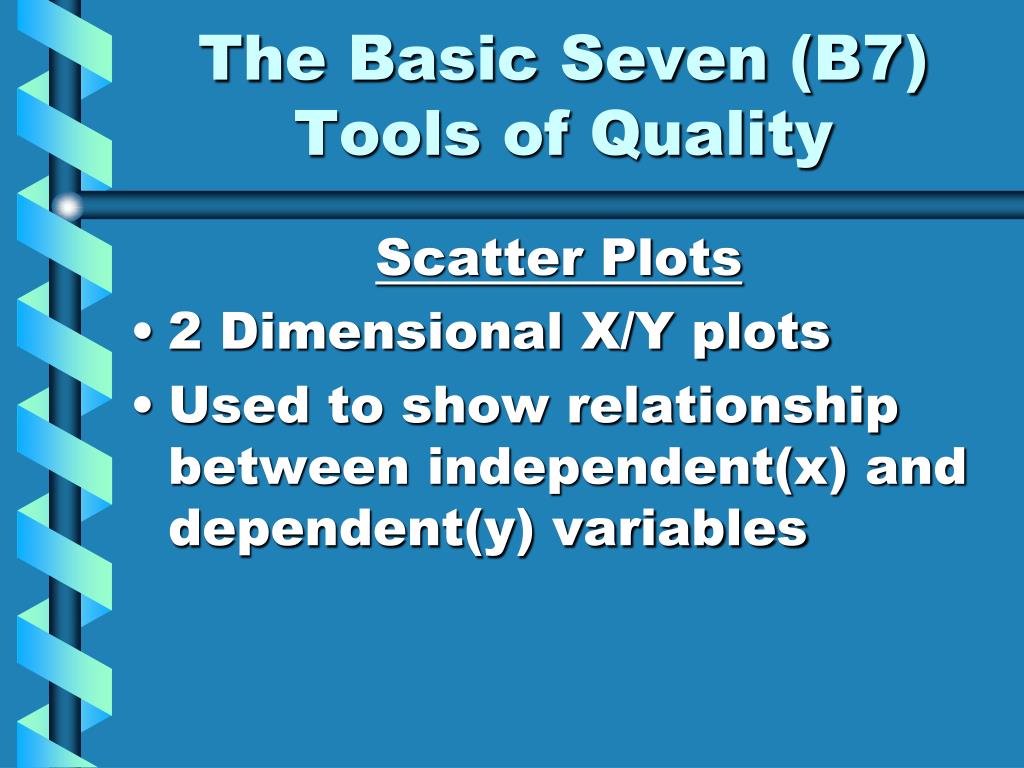 The Basic Seven (B7) Tools of Quality

Scatter Plots

• 2 Dimensional X/Y plots
• Used to show relationship between independent(x) and dependent(y) variables